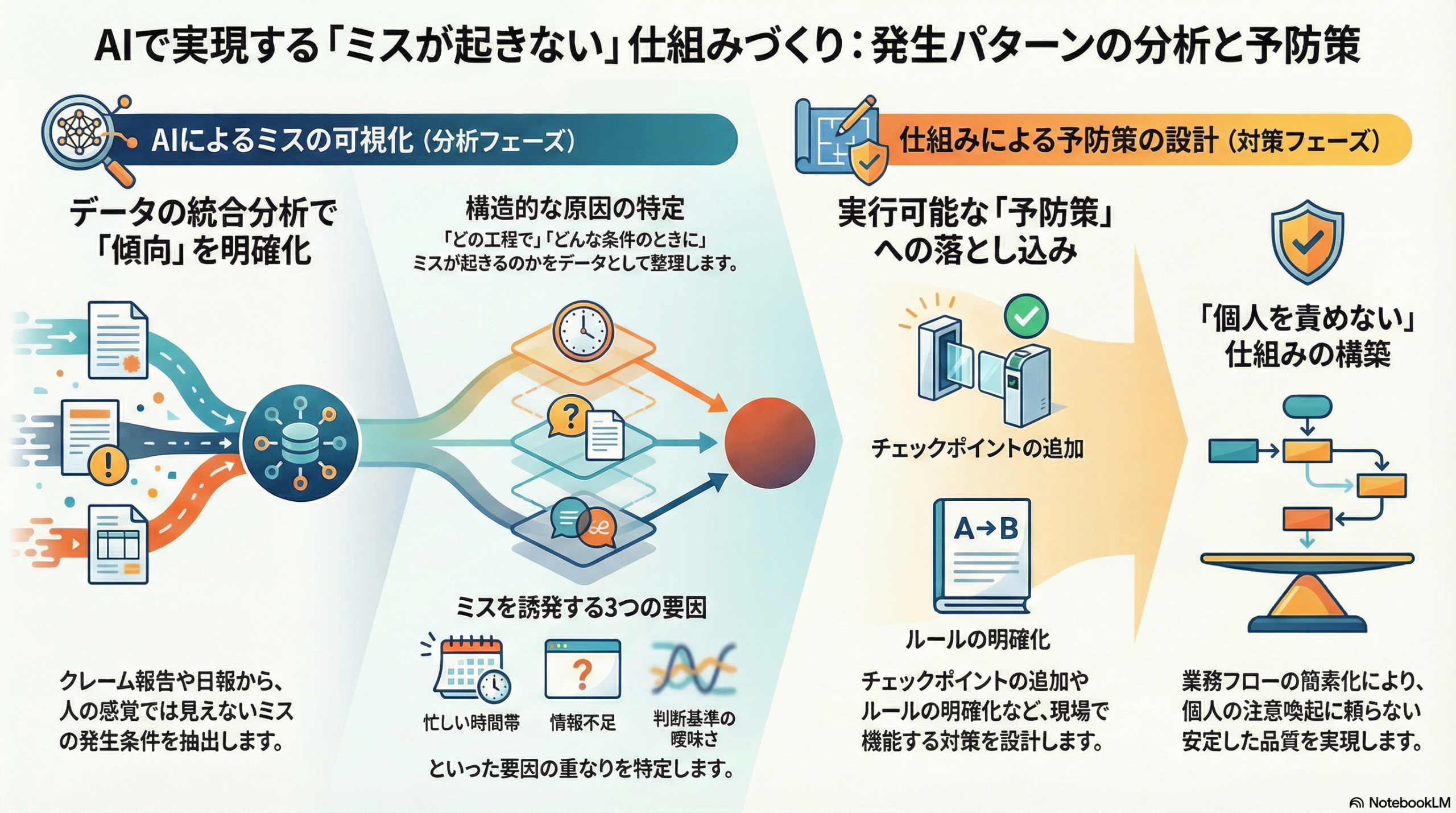 AIで実現する「ミスが起きない」仕組みづくり：発生パターンの分析と予防策

AIによるミスの可視化（分析フェーズ）

データの統合分析で「傾向」を明確化

クレーム報告や日報から、人の感覚では見えないミスの発生条件を抽出します。

構造的な原因の特定

「どの工程で」「どんな条件のときに」ミスが起きるのかをデータとして整理します。

ミスを誘発する3つの要因

忙しい時間帯

情報不足

判断基準の曖昧さ

といった要因の重なりを特定します。

仕組みによる予防策の設計（対策フェーズ）

実行可能な「予防策」への落とし込み

チェックポイントの追加

A→B

ルールの明確化

チェックポイントの追加やルールの明確化など、現場で機能する対策を設計します。

「個人を責めない」仕組みの構築

業務フローの簡素化により、個人の注意喚起に頼らない安定した品質を実現します。

NotebookLM